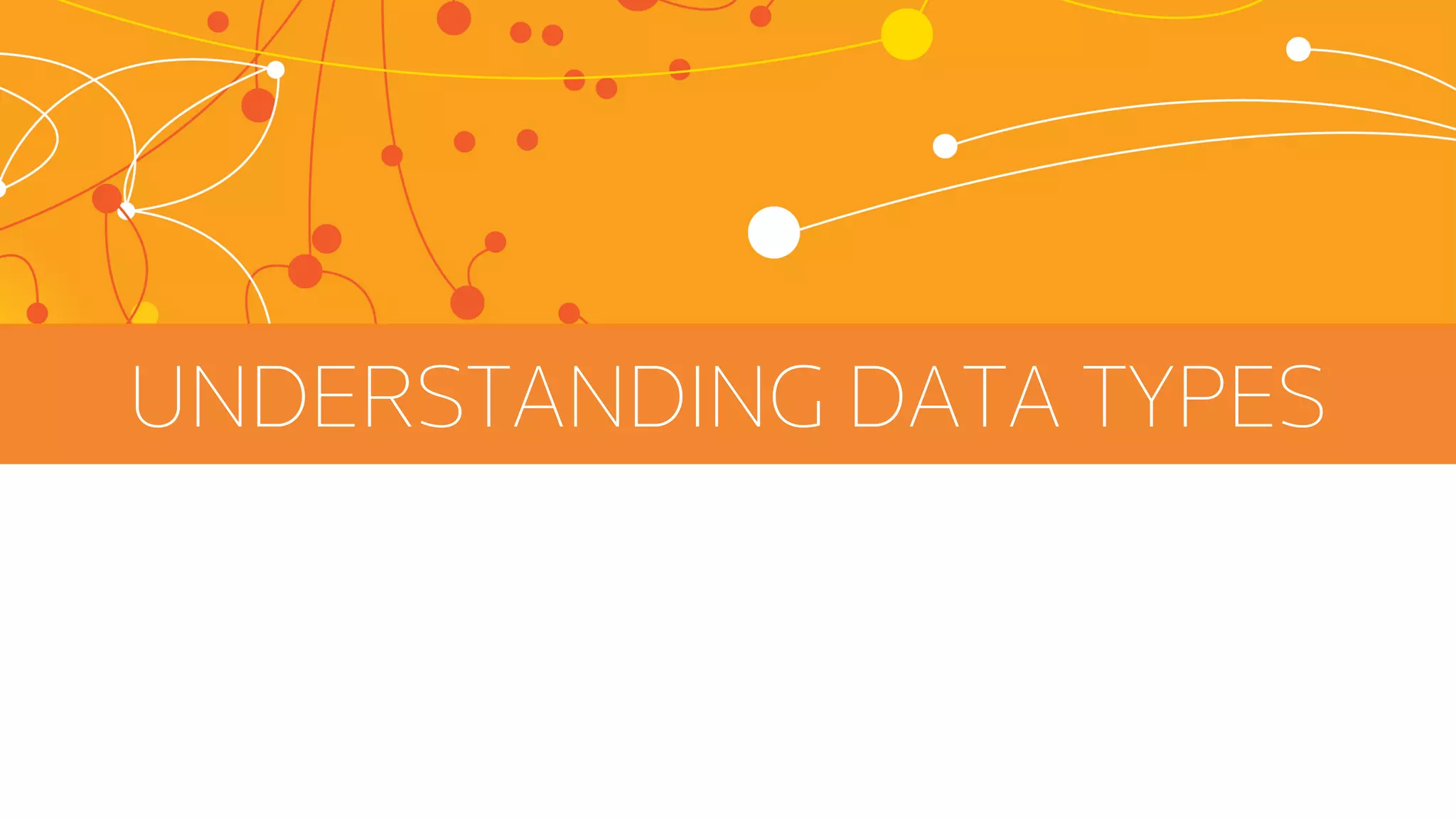 UNDERSTANDING DATA TYPES